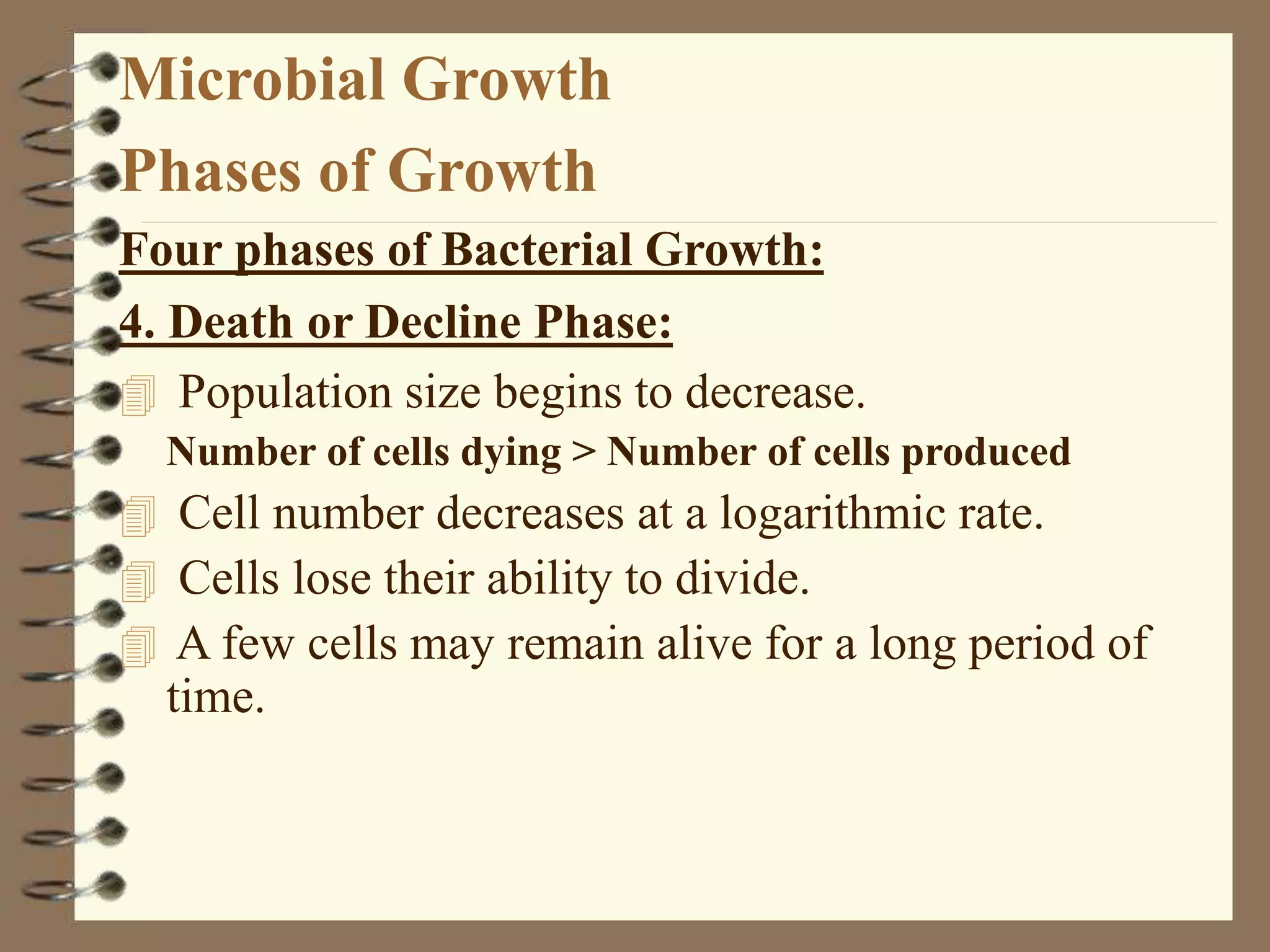 Microbial Growth

Phases of Growth

Four phases of Bacterial Growth:

4. Death or Decline Phase:

Population size begins to decrease.

Number of cells dying > Number of cells produced

Cell number decreases at a logarithmic rate.

Cells lose their ability to divide.

A few cells may remain alive for a long period of time.